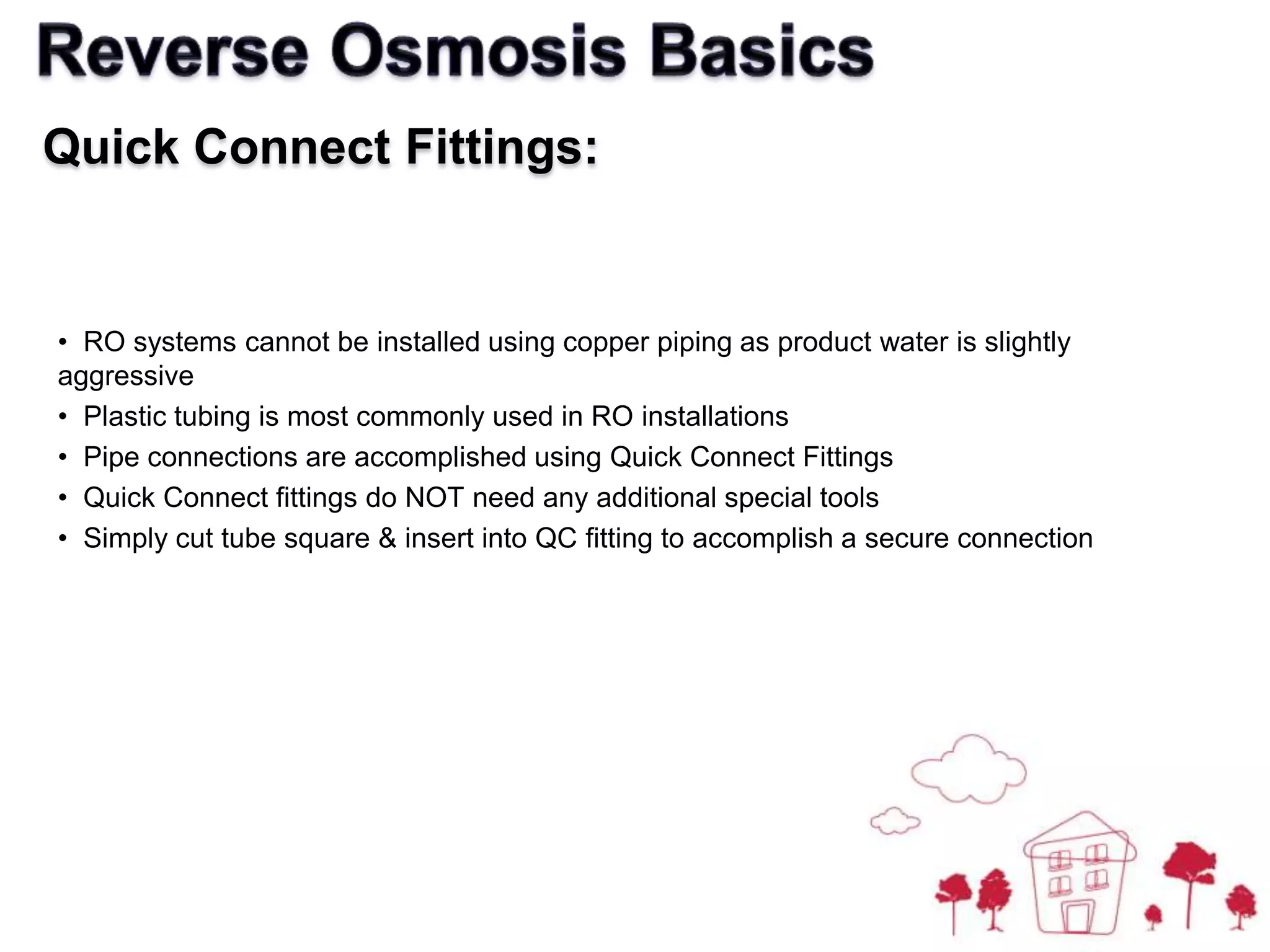 Reverse Osmosis Basics

Quick Connect Fittings:

• RO systems cannot be installed using copper piping as product water is slightly aggressive
• Plastic tubing is most commonly used in RO installations
• Pipe connections are accomplished using Quick Connect Fittings
• Quick Connect fittings do NOT need any additional special tools
• Simply cut tube square & insert into QC fitting to accomplish a secure connection